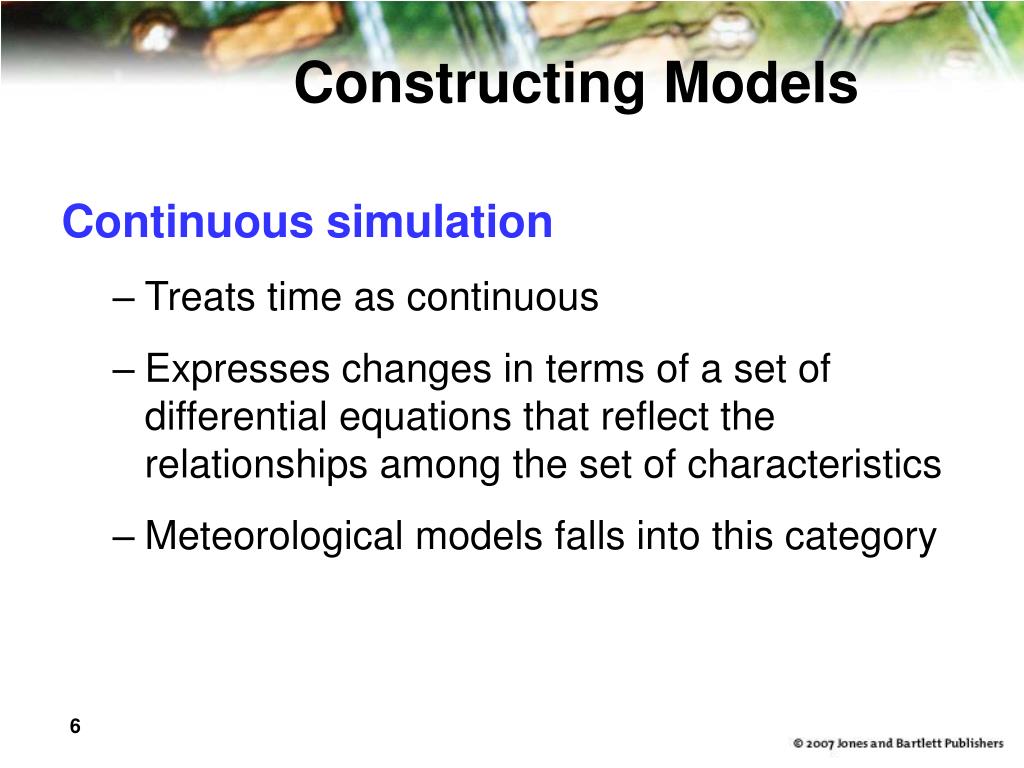 Constructing Models

Continuous simulation

– Treats time as continuous

– Expresses changes in terms of a set of differential equations that reflect the relationships among the set of characteristics

– Meteorological models falls into this category

6

© 2007 Jones and Bartlett Publishers